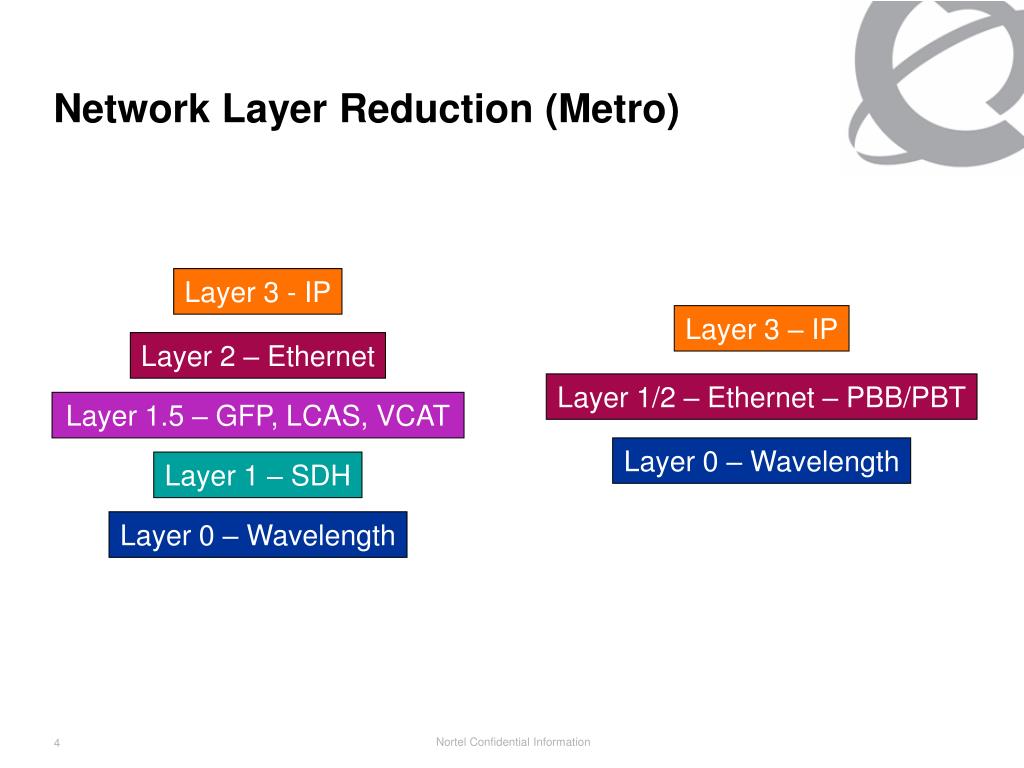 Network Layer Reduction (Metro)

Layer 3 - IP

Layer 2 – Ethernet

Layer 1.5 – GFP, LCAS, VCAT

Layer 1 – SDH

Layer 0 – Wavelength

Layer 3 – IP

Layer 1/2 – Ethernet – PBB/PBT

Layer 0 – Wavelength

4

Nortel Confidential Information